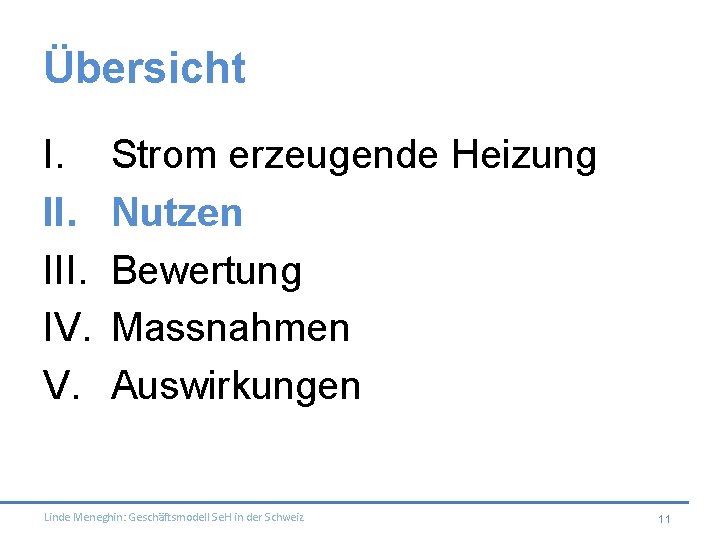 Übersicht

I. Strom erzeugende Heizung
II. Nutzen
III. Bewertung
IV. Massnahmen
V. Auswirkungen

Linde Meneghin: Geschäftsmodell SeH in der Schweiz

11